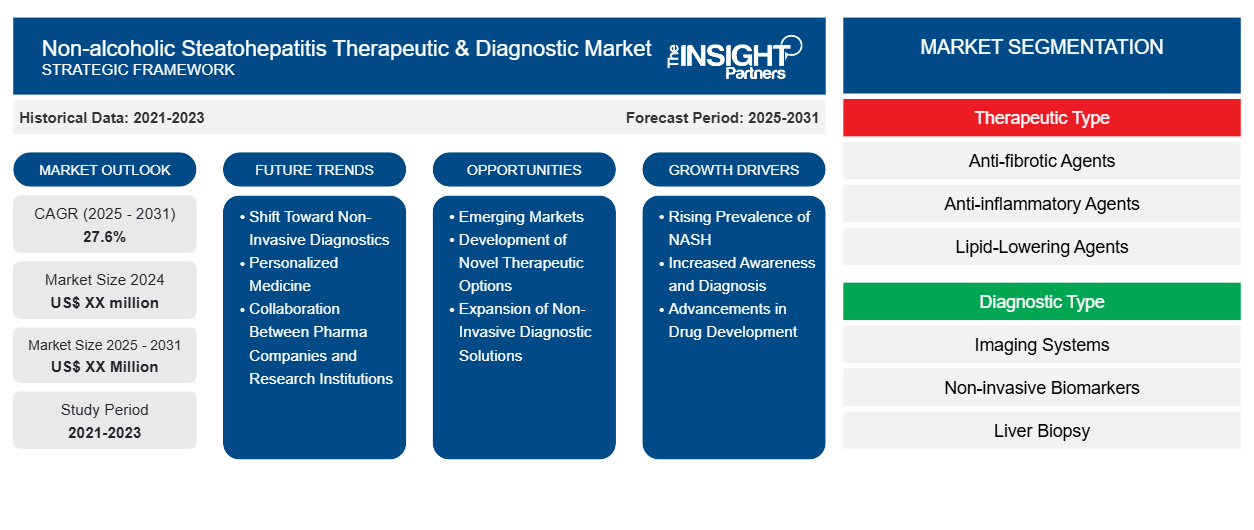 Non-alcoholic Steatohepatitis Therapeutic & Diagnostic Market
STRATEGIC FRAMEWORK

The INSIGHT Partners

Historical Data: 2021-2023

Forecast Period: 2025-2031

MARKET OUTLOOK

CAGR (2025 - 2031)
27.6%

Market Size 2024
US$ XX million

Market Size 2025 - 2031
US$ XX Million

Study Period
2021-2023

FUTURE TRENDS

• Shift Toward Non-Invasive Diagnostics
• Personalized Medicine
• Collaboration Between Pharma Companies and Research Institutions

OPPORTUNITIES

• Emerging Markets
• Development of Novel Therapeutic Options
• Expansion of Non-Invasive Diagnostic Solutions

GROWTH DRIVERS

• Rising Prevalence of NASH
• Increased Awareness and Diagnosis
• Advancements in Drug Development

MARKET SEGMENTATION

Therapeutic Type

Anti-fibrotic Agents

Anti-inflammatory Agents

Lipid-Lowering Agents

Diagnostic Type

Imaging Systems

Non-invasive Biomarkers

Liver Biopsy